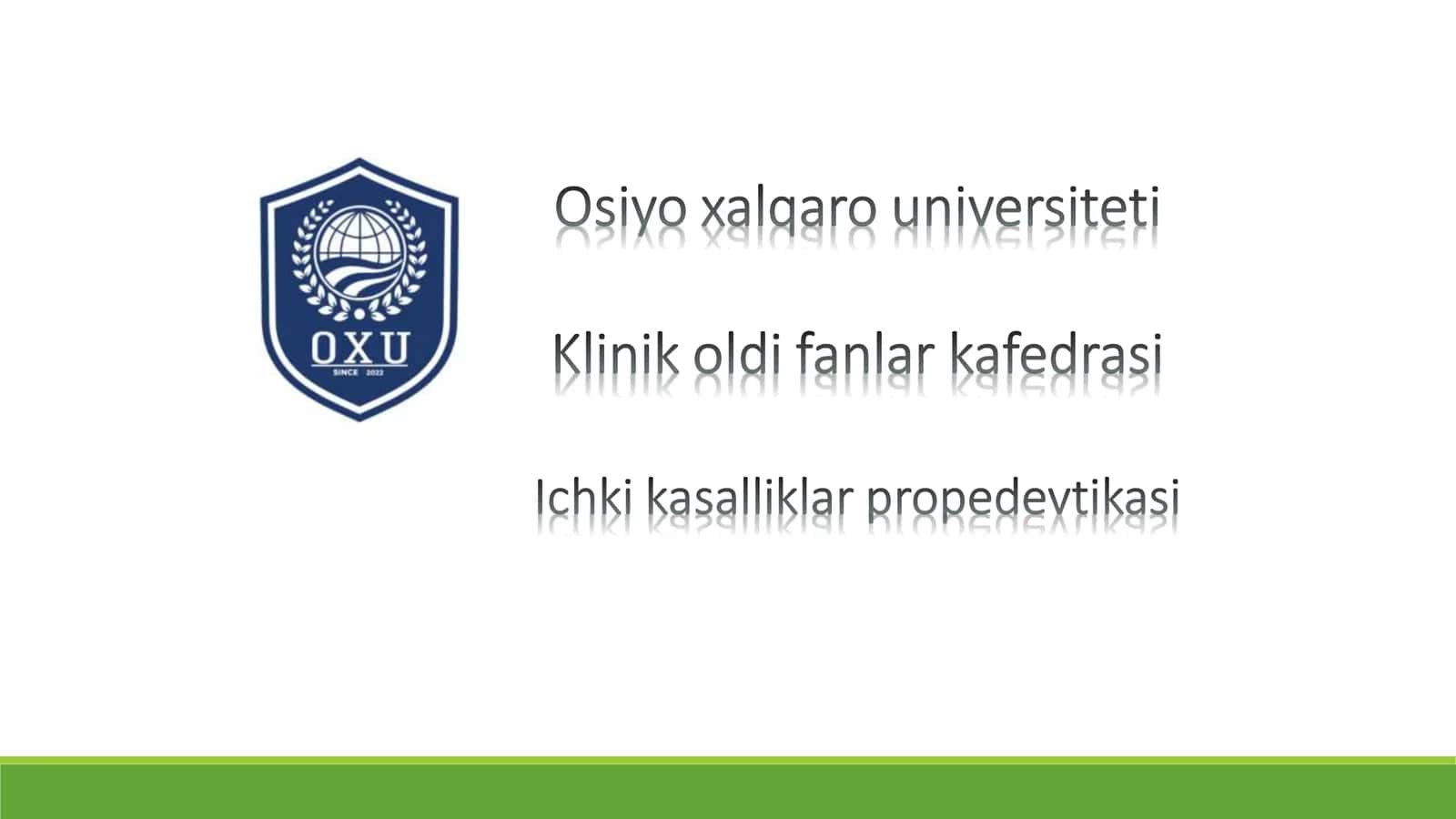 OXU
SINCE 2022

Osiyo xalqaro universiteti

Klinik oldi fanlar kafedrasi

Ichki kasalliklar propedevtikasi